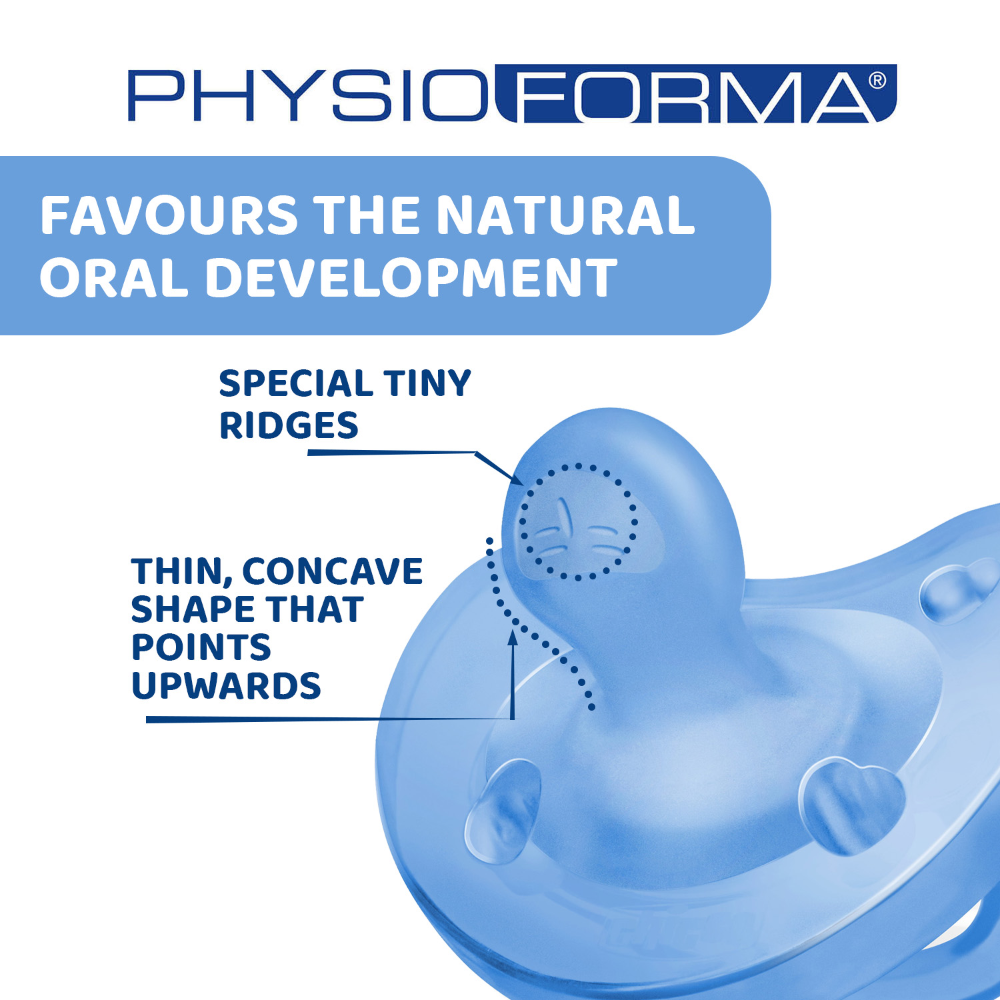 PHYSIOFORMA®

FAVOURS THE NATURAL ORAL DEVELOPMENT

SPECIAL TINY RIDGES

THIN, CONCAVE SHAPE THAT POINTS UPWARDS